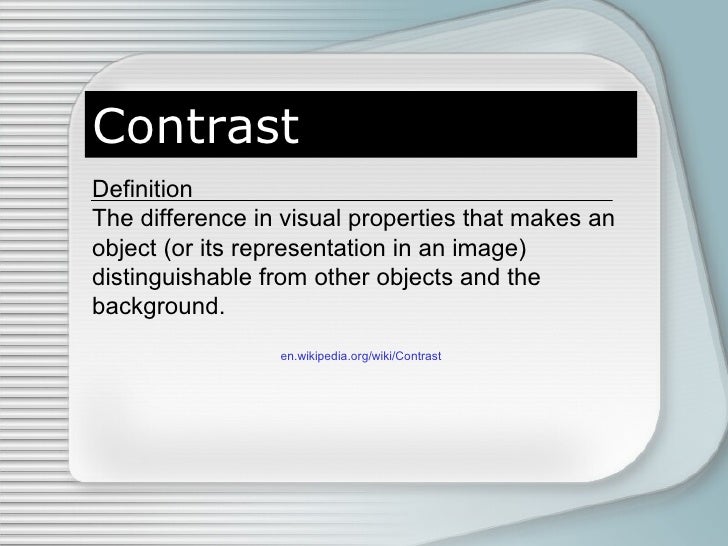 Contrast

Definition
The difference in visual properties that makes an object (or its representation in an image) distinguishable from other objects and the background.

en.wikipedia.org/wiki/Contrast